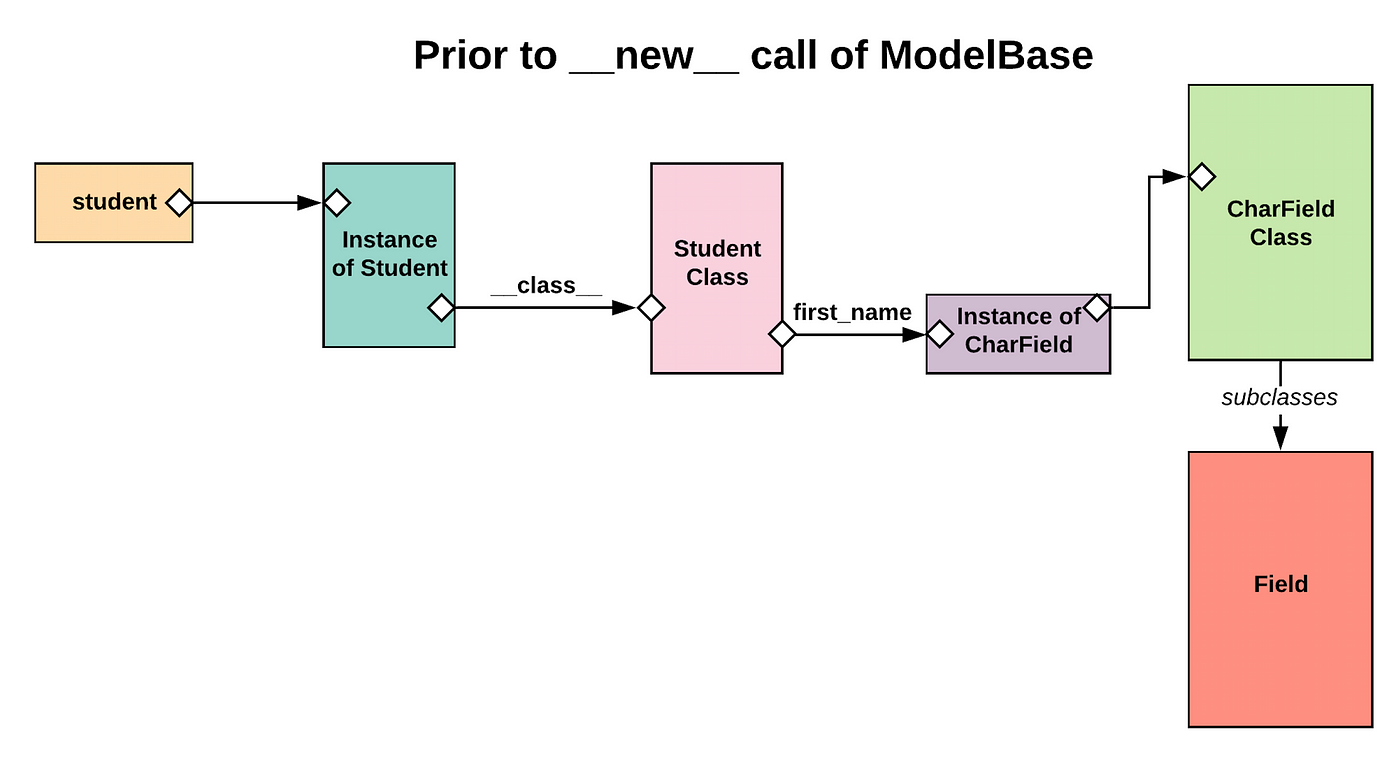 Prior to __new__ call of ModelBase

student

Instance of Student

__class__

Student Class

first_name

Instance of CharField

CharField Class

subclasses

Field